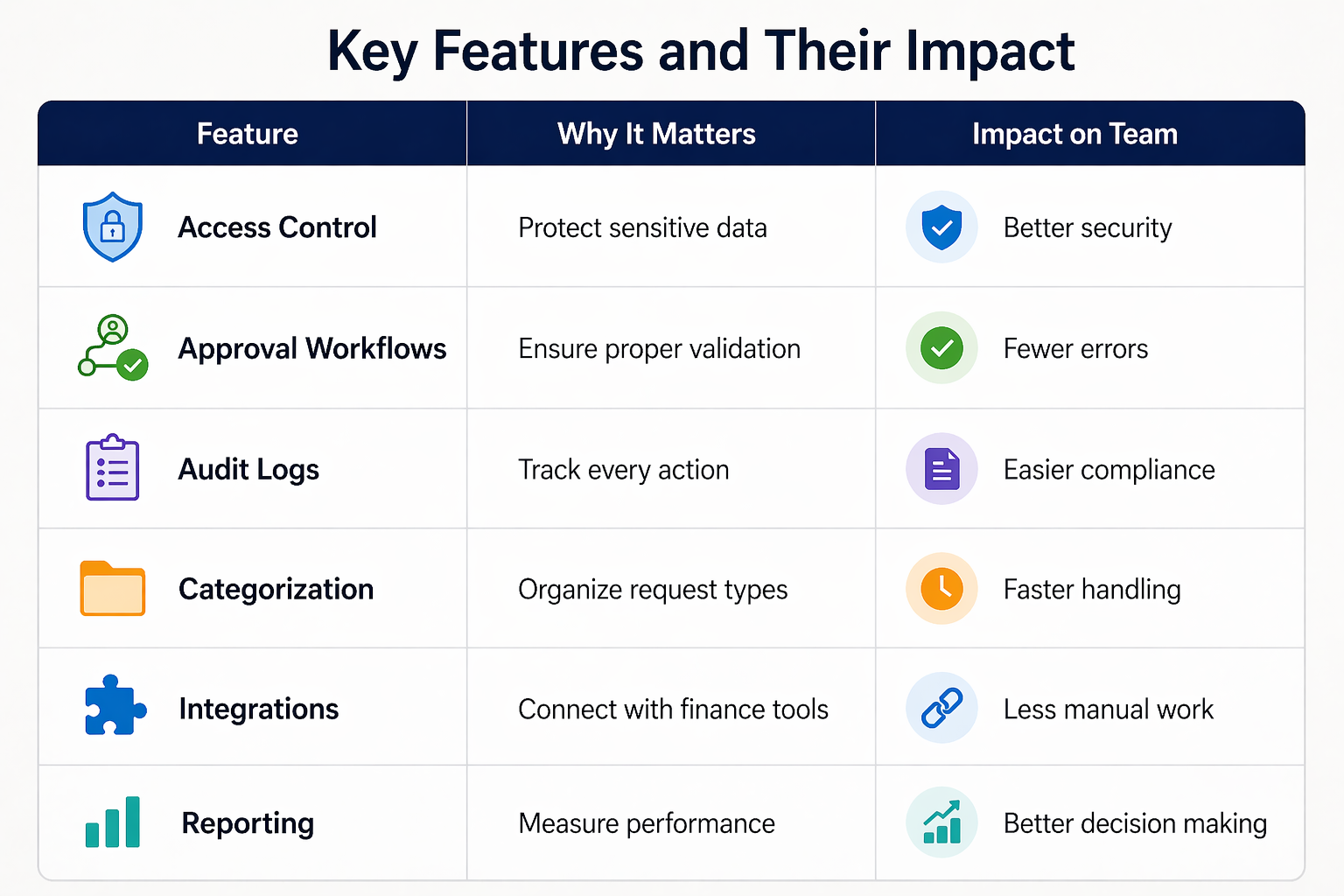 Key Features and Their Impact

| Feature | Why It Matters | Impact on Team |
|---|---|---|
| Access Control | Protect sensitive data | Better security |
| Approval Workflows | Ensure proper validation | Fewer errors |
| Audit Logs | Track every action | Easier compliance |
| Categorization | Organize request types | Faster handling |
| Integrations | Connect with finance tools | Less manual work |
| Reporting | Measure performance | Better decision making |